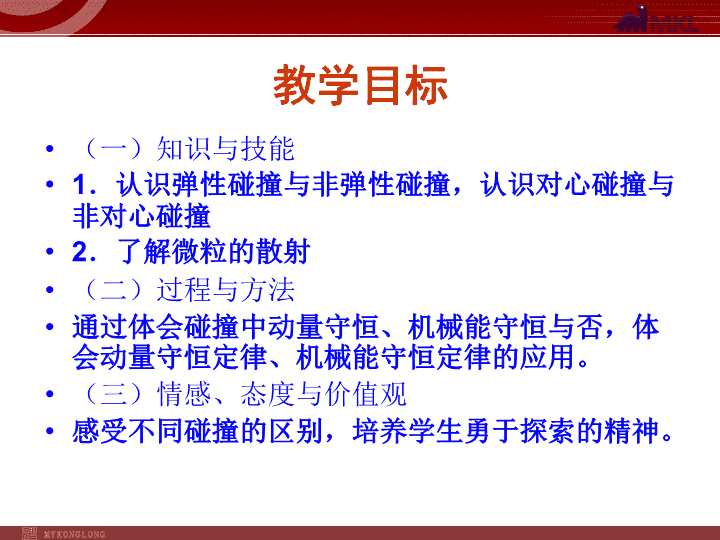 MKL

教学目标

• （一）知识与技能

• 1．认识弹性碰撞与非弹性碰撞，认识对心碰撞与非对心碰撞

• 2．了解微粒的散射

• （二）过程与方法

• 通过体会碰撞中动量守恒、机械能守恒与否，体会动量守恒定律、机械能守恒定律的应用。

• （三）情感、态度与价值观

• 感受不同碰撞的区别，培养学生勇于探索的精神。

MYKONGLONG